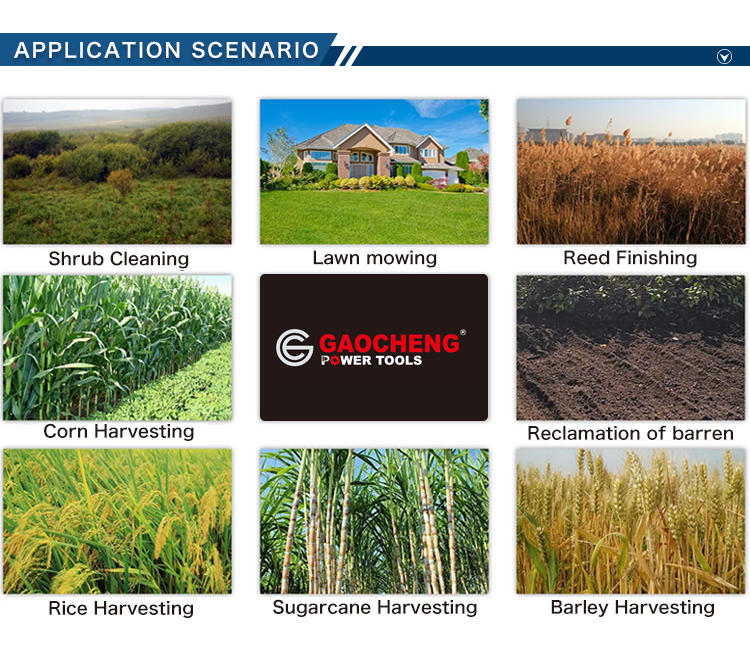 APPLICATION SCENARIO

Shrub Cleaning

Lawn mowing

Reed Finishing

Corn Harvesting

GAOCHENG®
POWER TOOLS

Reclamation of barren

Rice Harvesting

Sugarcane Harvesting

Barley Harvesting